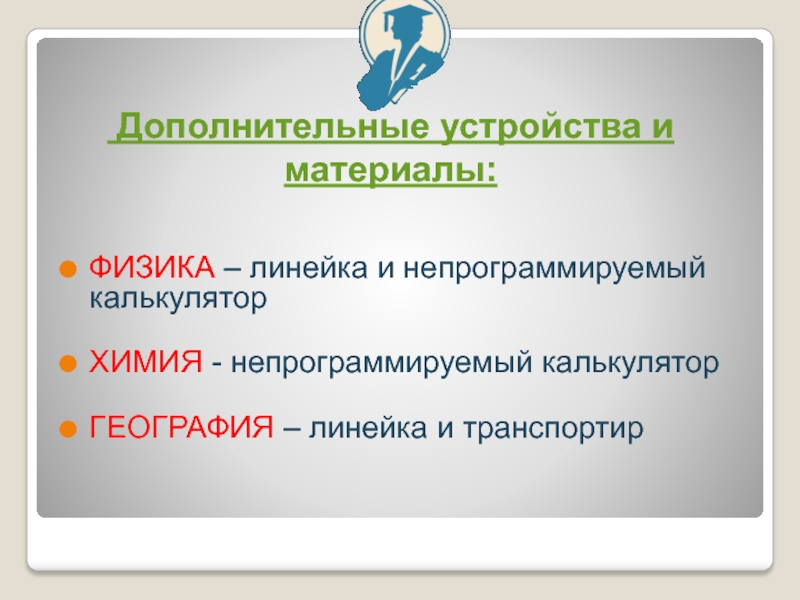 Дополнительные устройства и материалы:

ФИЗИКА – линейка и непрограммируемый калькулятор

ХИМИЯ - непрограммируемый калькулятор

ГЕОГРАФИЯ – линейка и транспортир